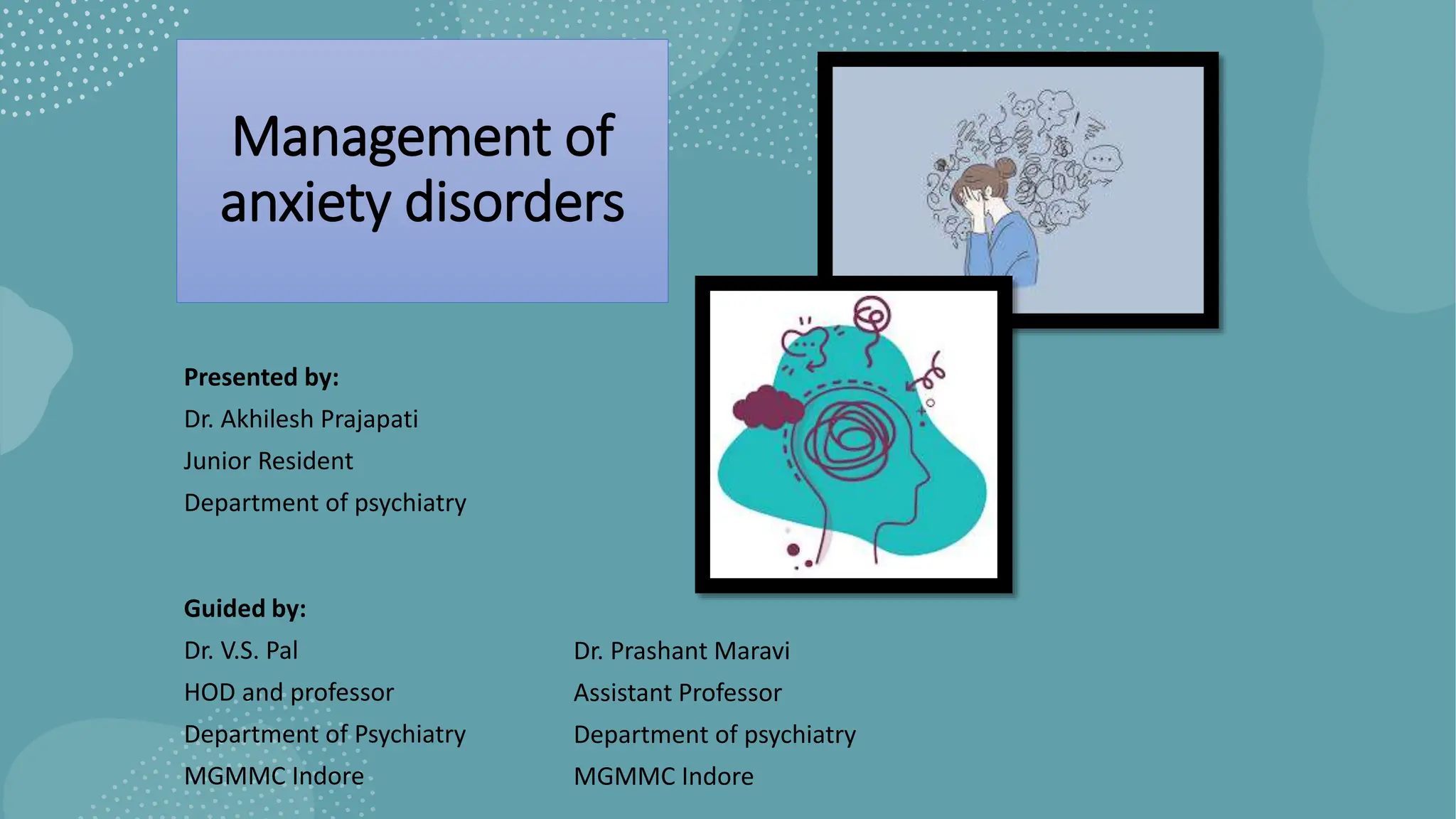 Management of anxiety disorders

Presented by:
Dr. Akhilesh Prajapati
Junior Resident
Department of psychiatry

Guided by:
Dr. V.S. Pal
HOD and professor
Department of Psychiatry
MGMMC Indore

Dr. Prashant Maravi
Assistant Professor
Department of psychiatry
MGMMC Indore